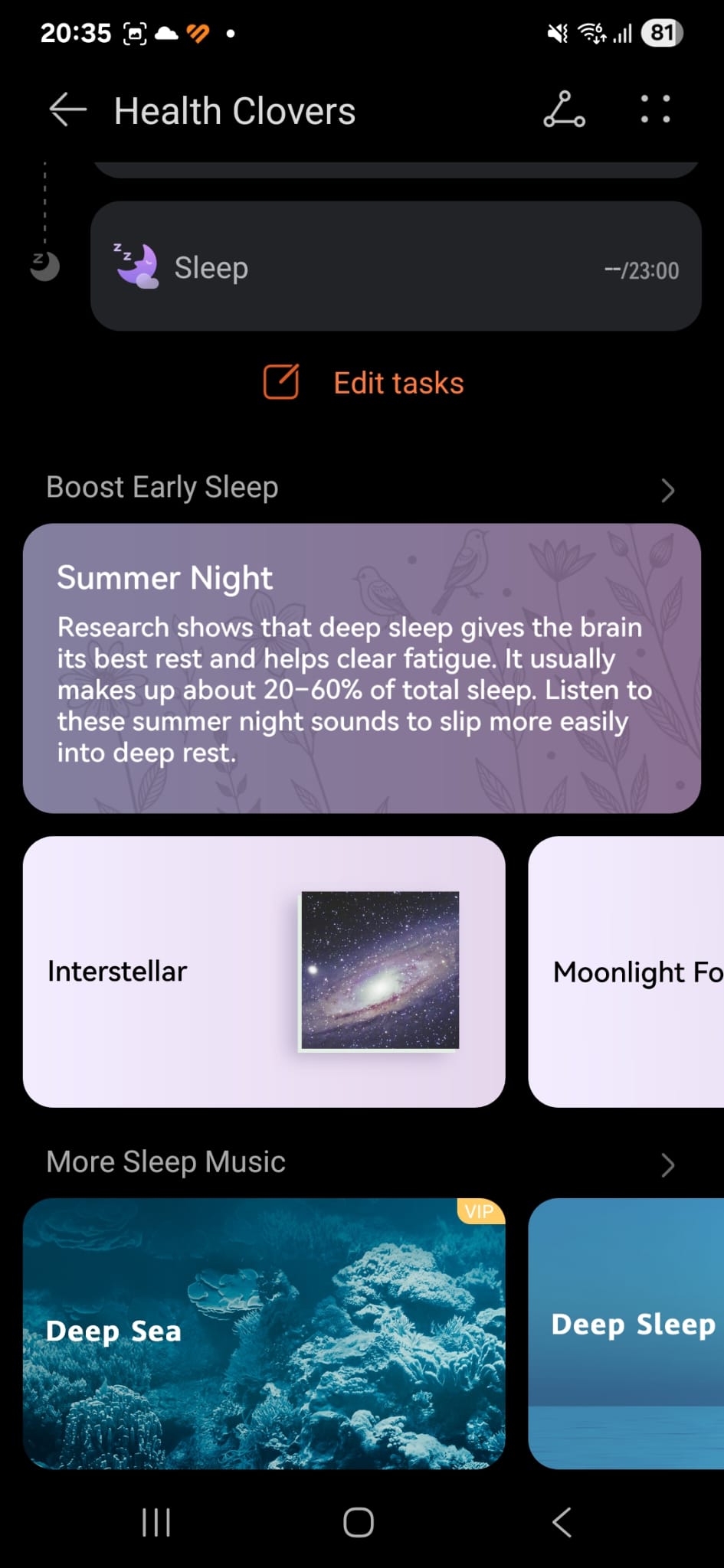 20:35

81

Health Clovers

Sleep

--/23:00

Edit tasks

Boost Early Sleep

Summer Night

Research shows that deep sleep gives the brain its best rest and helps clear fatigue. It usually makes up about 20–60% of total sleep. Listen to these summer night sounds to slip more easily into deep rest.

Interstellar

Moonlight Fo

More Sleep Music

VIP

Deep Sea

Deep Sleep